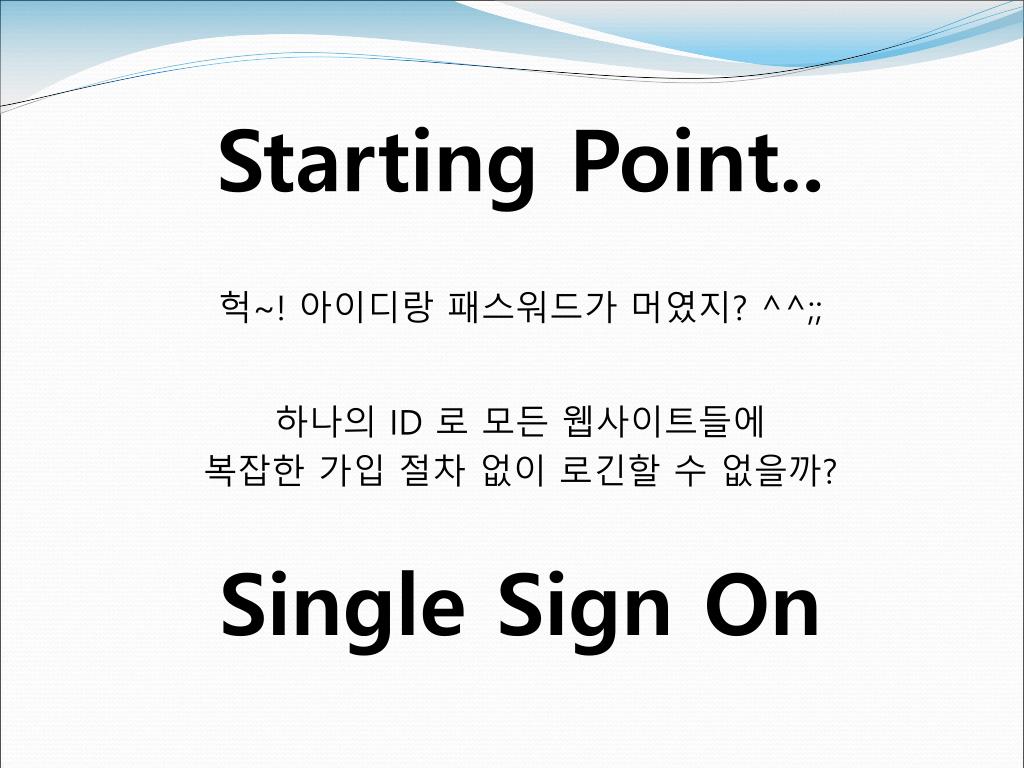 Starting Point..

헉~! 아이디랑 패스워드가 머였지? ^^;;

하나의 ID 로 모든 웹사이트들에
복잡한 가입 절차 없이 로긴할 수 없을까?

Single Sign On